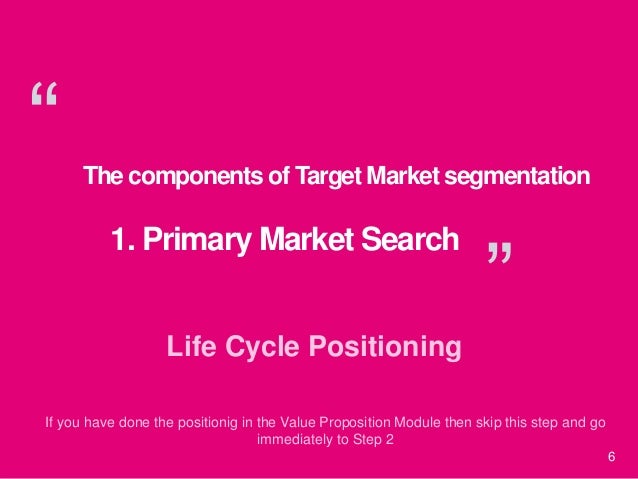 “

The components of Target Market segmentation

1. Primary Market Search ”

Life Cycle Positioning

If you have done the positionig in the Value Proposition Module then skip this step and go immediately to Step 2

6